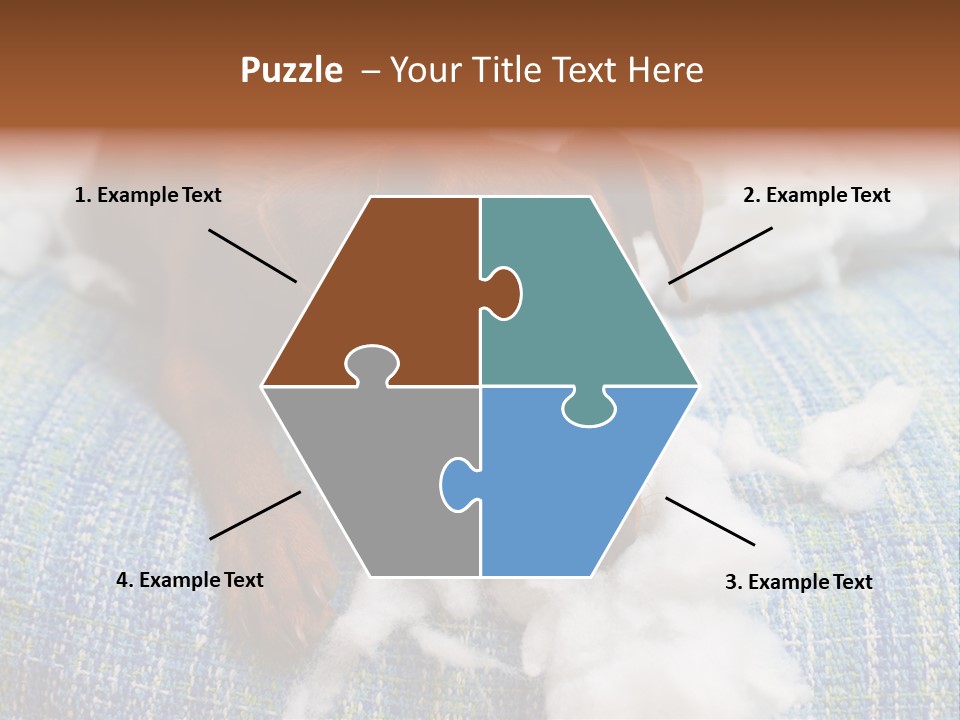 Puzzle – Your Title Text Here

1. Example Text

2. Example Text

4. Example Text

3. Example Text